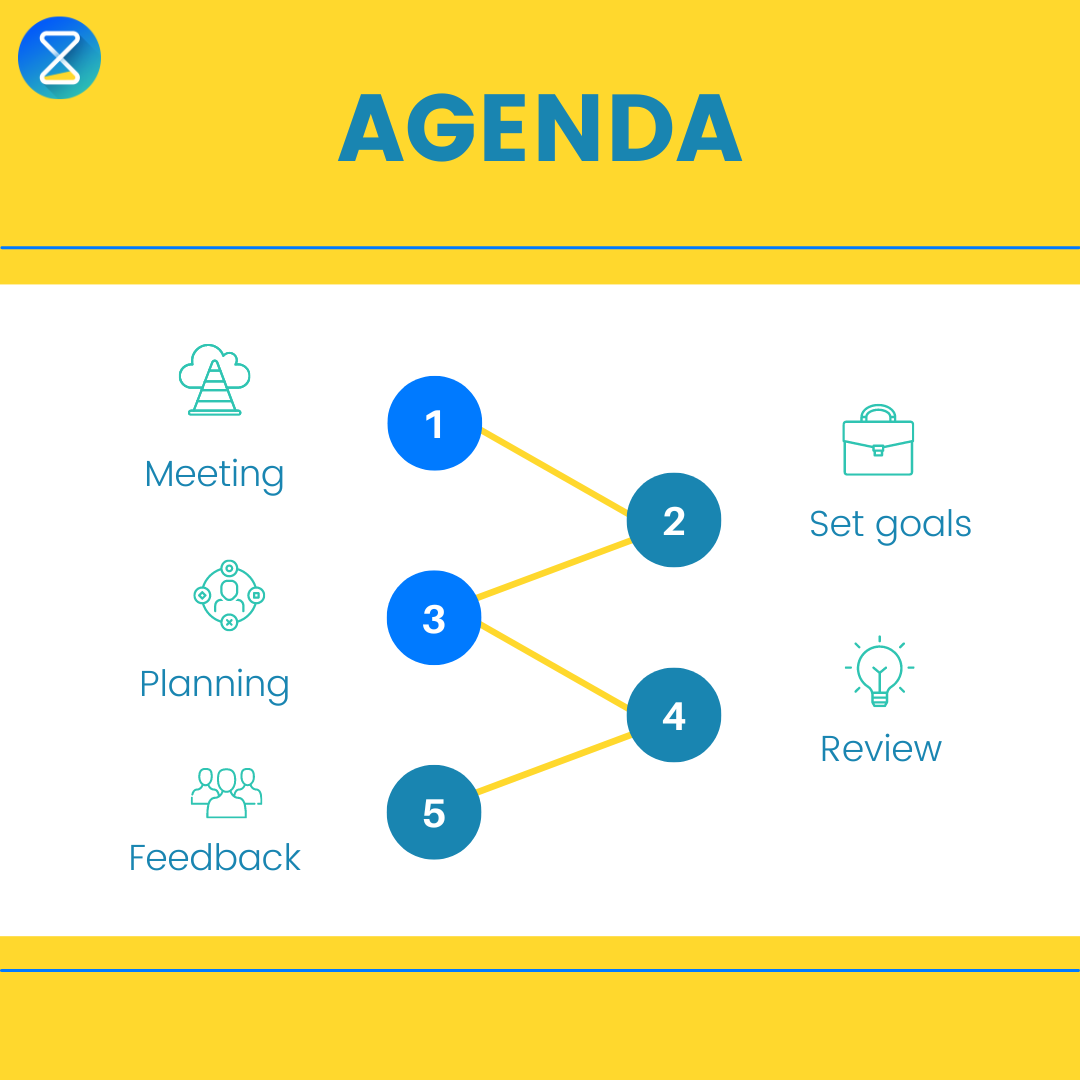 AGENDA

Meeting

1

2

Set goals

Planning

3

4

Review

Feedback

5